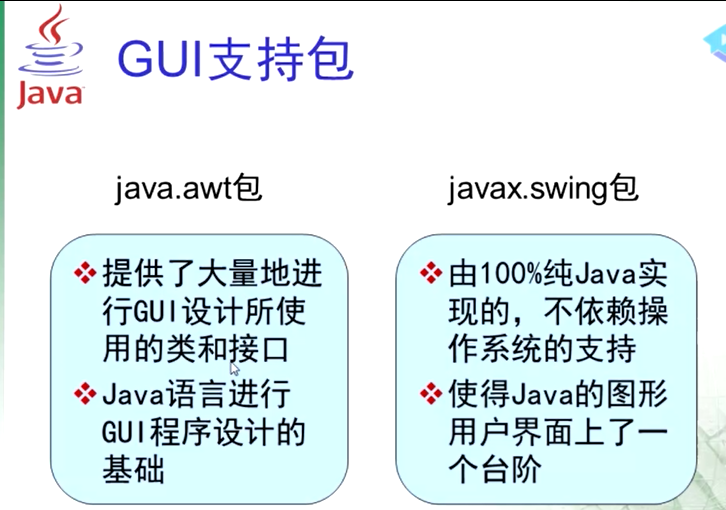 Java

GUI支持包

java.awt包

❖ 提供了大量地进行GUI设计所使用的类和接口

❖ Java语言进行GUI程序设计的基础

javax.swing包

❖ 由100%纯Java实现的，不依赖操作系统的支持

❖ 使得Java的图形用户界面上了一个台阶